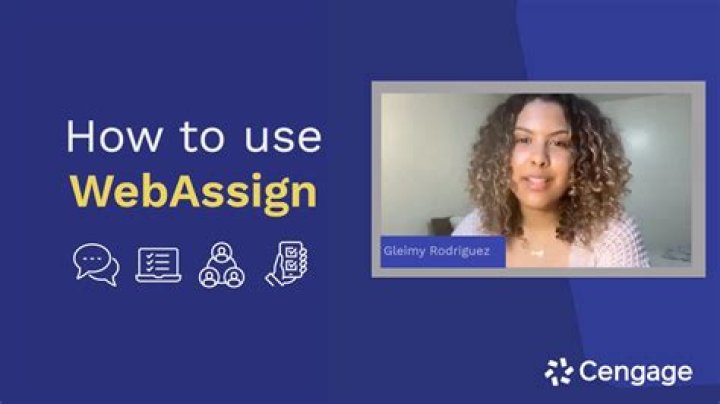 How to use
WebAssign

Gleimy Rodriguez

Cengage